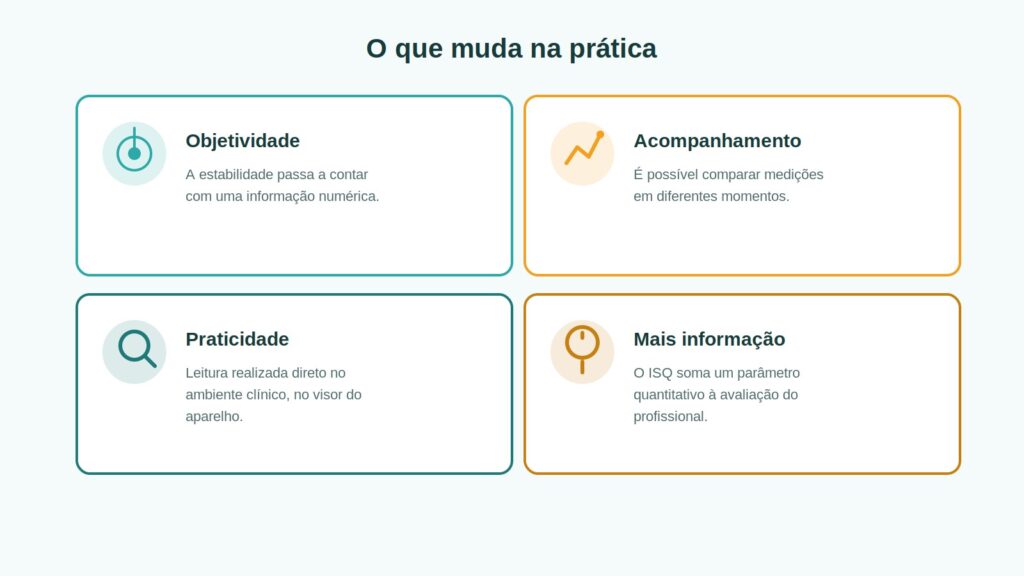 O que muda na prática

Objetividade

A estabilidade passa a contar com uma informação numérica.

Acompanhamento

É possível comparar medições em diferentes momentos.

Praticidade

Leitura realizada direto no ambiente clínico, no visor do aparelho.

Mais informação

O ISQ soma um parâmetro quantitativo à avaliação do profissional.